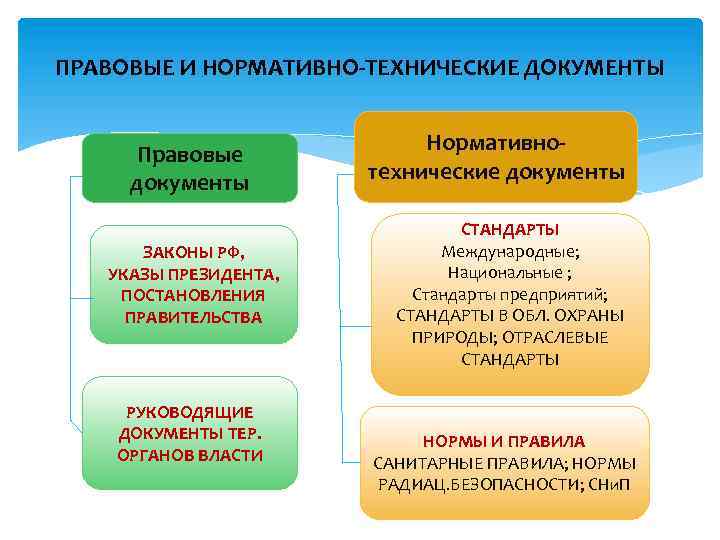 ПРАВОВЫЕ И НОРМАТИВНО-ТЕХНИЧЕСКИЕ ДОКУМЕНТЫ

Правовые документы

ЗАКОНЫ РФ, УКАЗЫ ПРЕЗИДЕНТА, ПОСТАНОВЛЕНИЯ ПРАВИТЕЛЬСТВА

РУКОВОДЯЩИЕ ДОКУМЕНТЫ ТЕР. ОРГАНОВ ВЛАСТИ

Нормативно-технические документы

СТАНДАРТЫ
Международные;
Национальные ;
Стандарты предприятий;
СТАНДАРТЫ В ОБЛ. ОХРАНЫ ПРИРОДЫ; ОТРАСЛЕВЫЕ СТАНДАРТЫ

НОРМЫ И ПРАВИЛА
САНИТАРНЫЕ ПРАВИЛА; НОРМЫ РАДИАЦ.БЕЗОПАСНОСТИ; СНиП